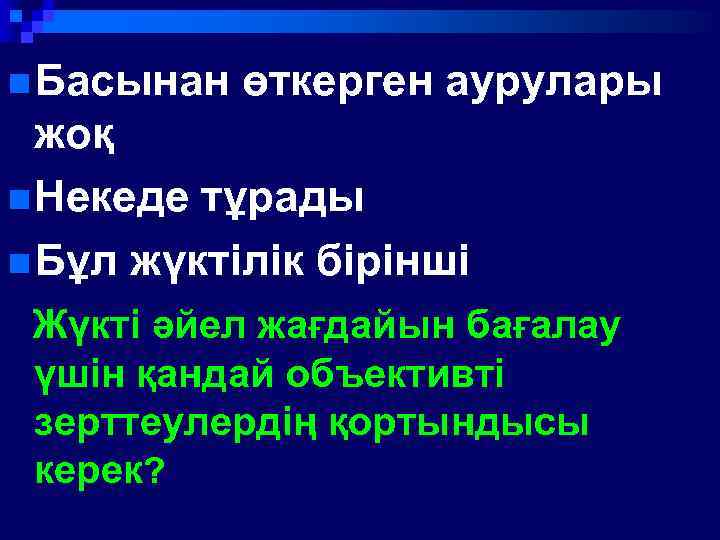 Басынан өткерген аурулары жоқ

Некеде тұрады

Бұл жүктілік бірінші

Жүкті әйел жағдайын бағалау үшін қандай объективті зерттеулердің қортындысы керек?